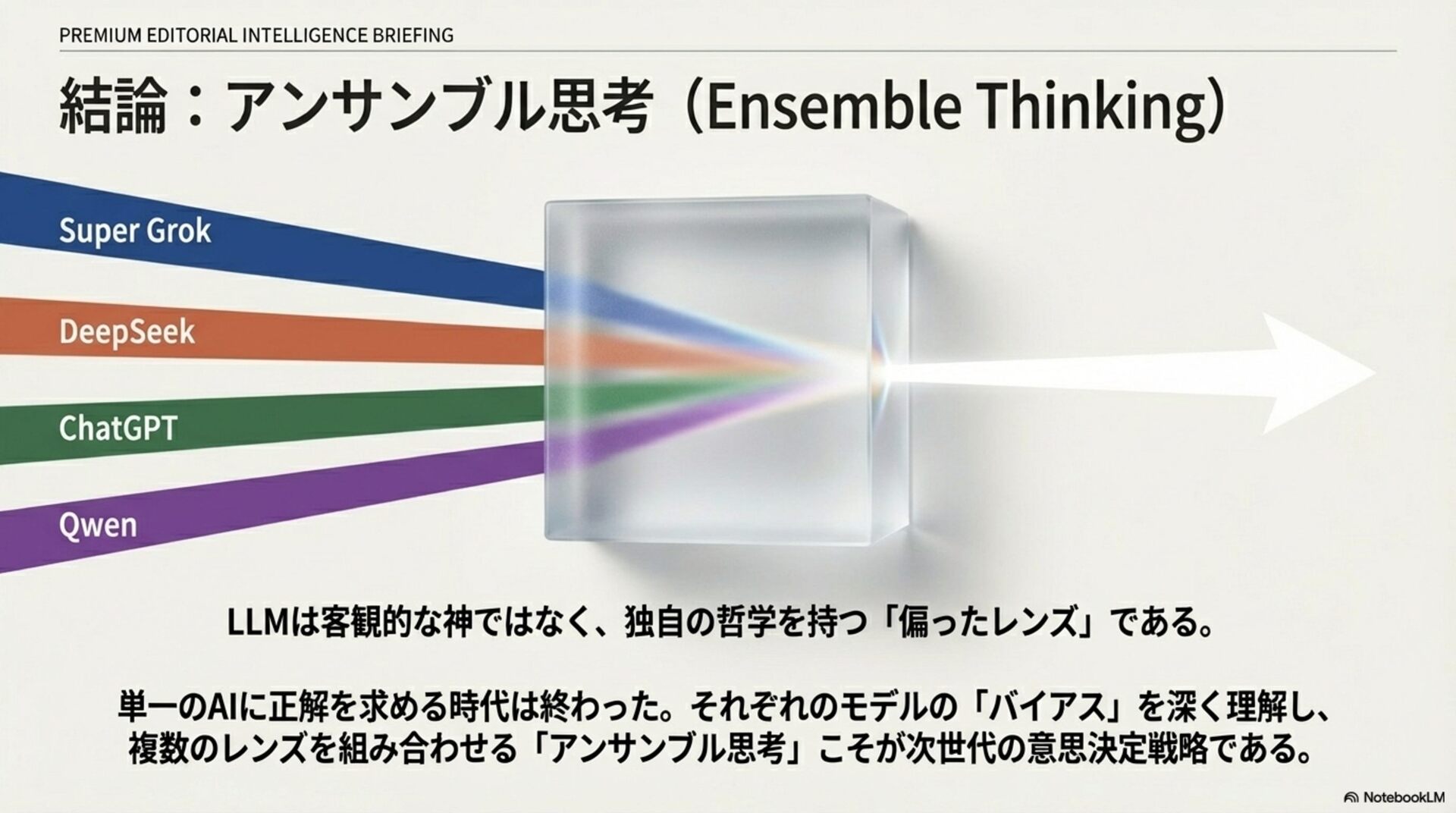 PREMIUM EDITORIAL INTELLIGENCE BRIEFING

結論：アンサンブル思考（Ensemble Thinking）

Super Grok

DeepSeek

ChatGPT

Qwen

LLMは客観的な神ではなく、独自の哲学を持つ「偏ったレンズ」である。

単一のAIに正解を求める時代は終わった。それぞれのモデルの「バイアス」を深く理解し、複数のレンズを組み合わせる「アンサンブル思考」こそが次世代の意思決定戦略である。

NotebookLM